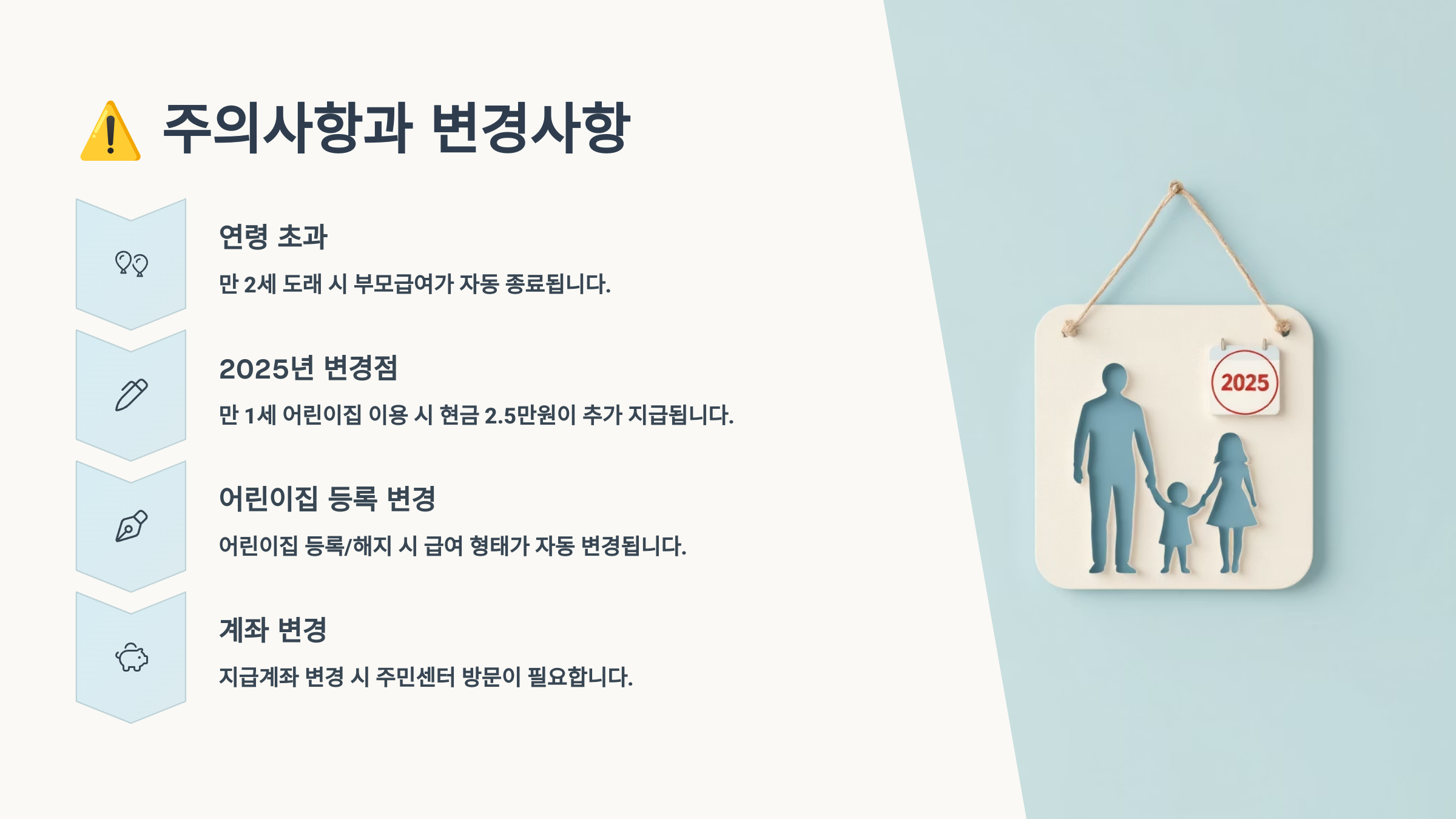 ⚠️ 주의사항과 변경사항

연령 초과

만 2세 도래 시 부모급여가 자동 종료됩니다.

2025년 변경점

만 1세 어린이집 이용 시 현금 2.5만원이 추가 지급됩니다.

어린이집 등록 변경

어린이집 등록/해지 시 급여 형태가 자동 변경됩니다.

계좌 변경

지급계좌 변경 시 주민센터 방문이 필요합니다.

2025